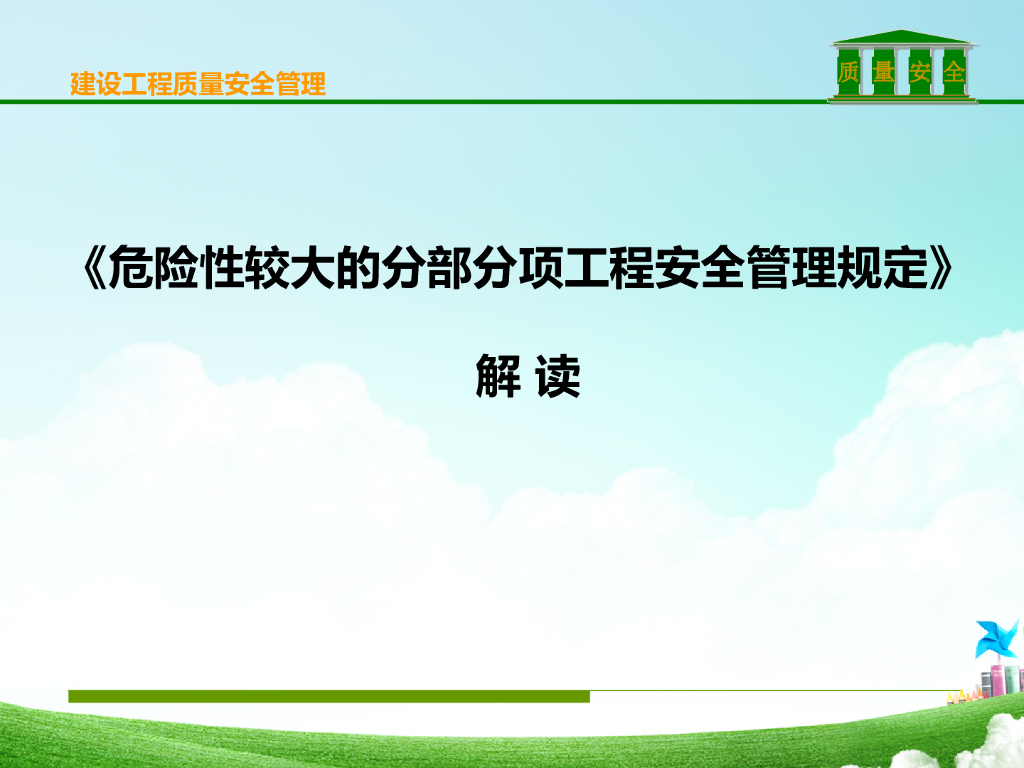 建设工程质量安全管理

质 量 安 全

《危险性较大的分部分项工程安全管理规定》

解 读